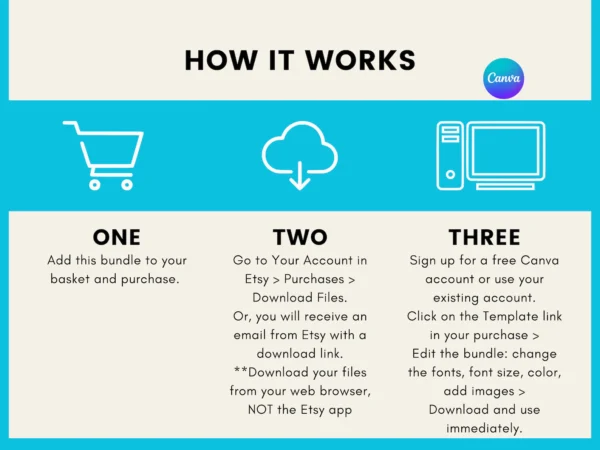 HOW IT WORKS

Canva

ONE

Add this bundle to your basket and purchase.

TWO

Go to Your Account in Etsy > Purchases > Download Files.
Or, you will receive an email from Etsy with a download link.
**Download your files from your web browser, NOT the Etsy app

THREE

Sign up for a free Canva account or use your existing account.
Click on the Template link in your purchase >
Edit the bundle: change the fonts, font size, color, add images >
Download and use immediately.